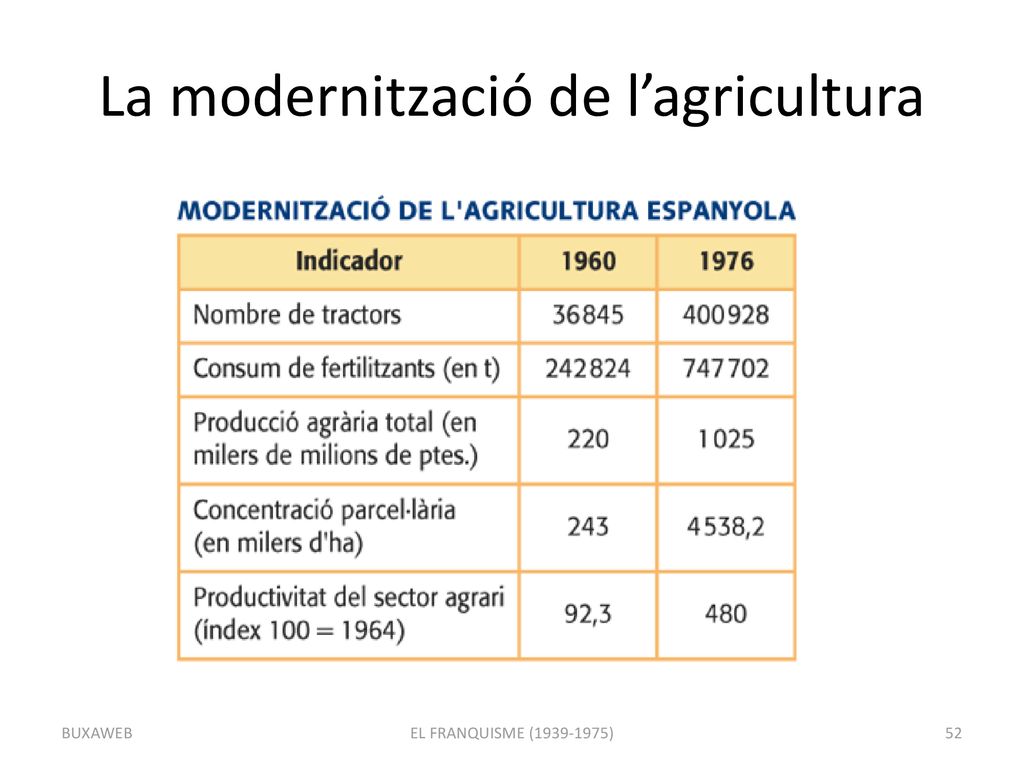 La modernització de l’agricultura

MODERNITZACIÓ DE L'AGRICULTURA ESPANYOLA

| Indicador | 1960 | 1976 |
|---|---|---|
| Nombre de tractors | 36845 | 400928 |
| Consum de fertilitzants (en t) | 242824 | 747702 |
| Producció agrària total (en milers de milions de ptes.) | 220 | 1025 |
| Concentració parcel·lària (en milers d'ha) | 243 | 4538,2 |
| Productivitat del sector agrari (índex 100 = 1964) | 92,3 | 480 |

BUXAWEB

EL FRANQUISME (1939-1975)

52